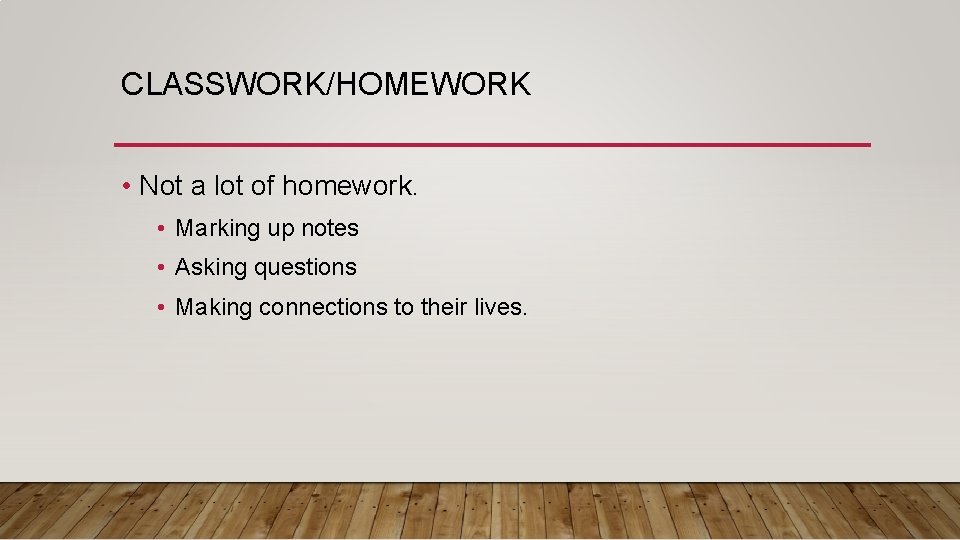 CLASSWORK/HOMEWORK

• Not a lot of homework.

• Marking up notes

• Asking questions

• Making connections to their lives.